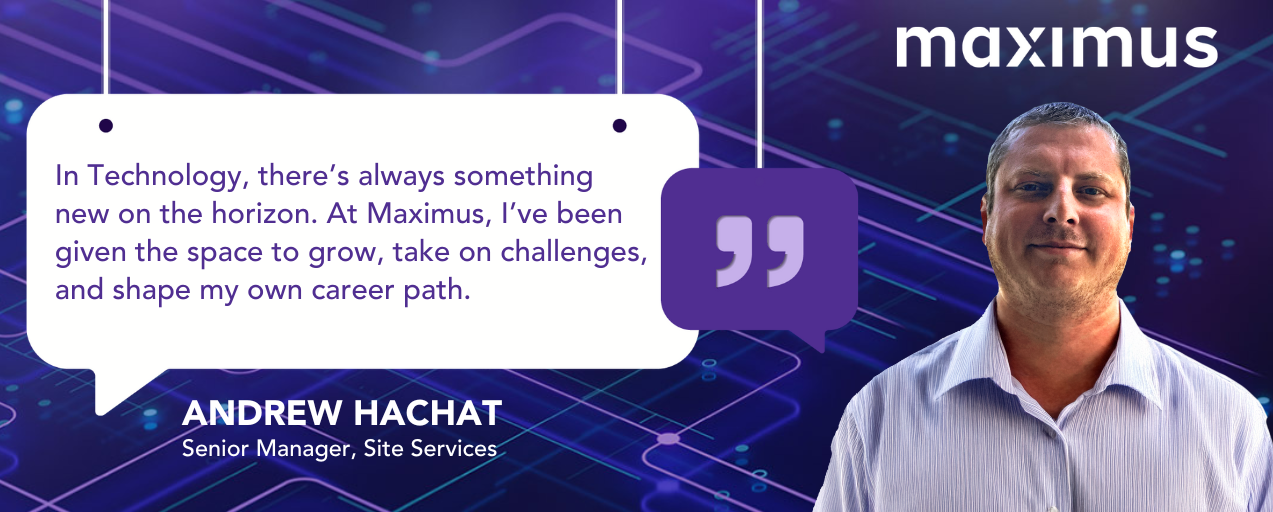 maximus

In Technology, there's always something new on the horizon. At Maximus, I've been given the space to grow, take on challenges, and shape my own career path.

ANDREW HACHAT
Senior Manager, Site Services